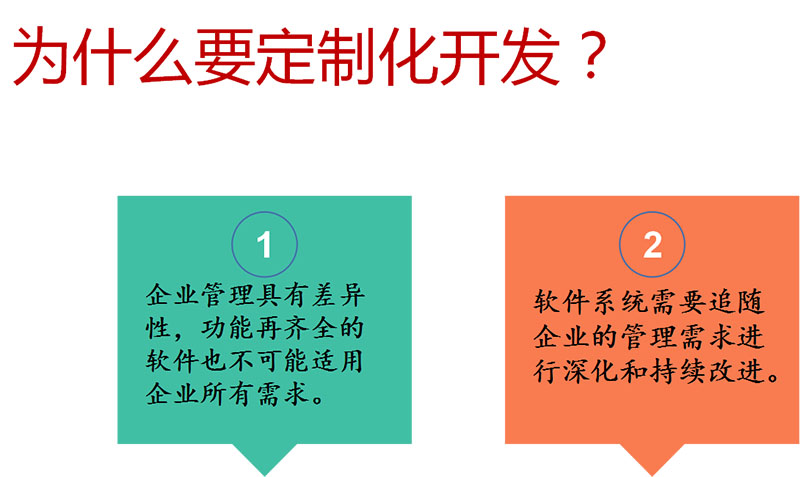 为什么要定制化开发？

1

企业管理具有差异性，功能再齐全的软件也不可能适用企业所有需求。

2

软件系统需要追随企业的管理需求进行深化和持续改进。